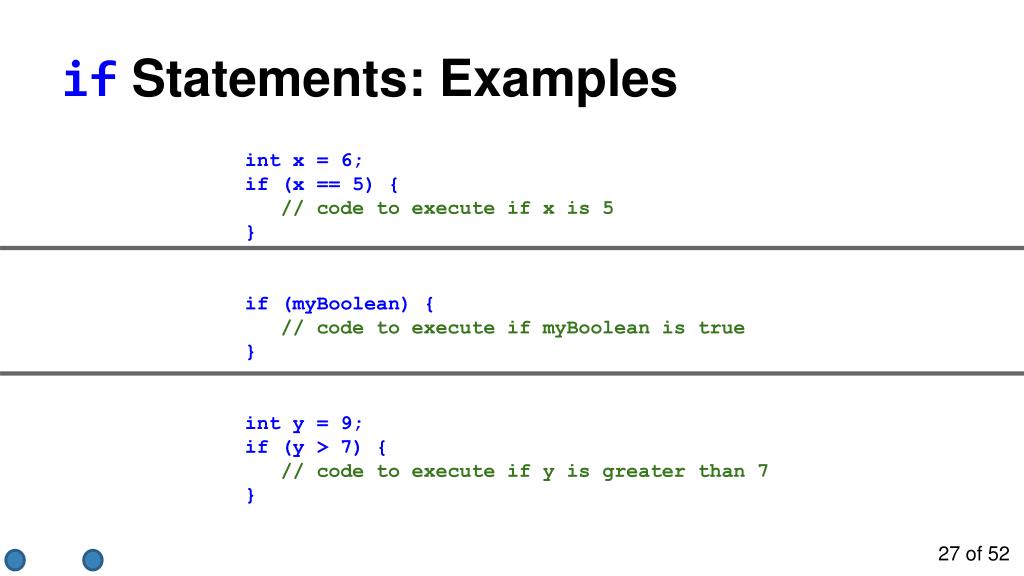 if Statements: Examples

int x = 6;
if (x == 5) {
// code to execute if x is 5
}

if (myBoolean) {
// code to execute if myBoolean is true
}

int y = 9;
if (y > 7) {
// code to execute if y is greater than 7
}

27 of 52